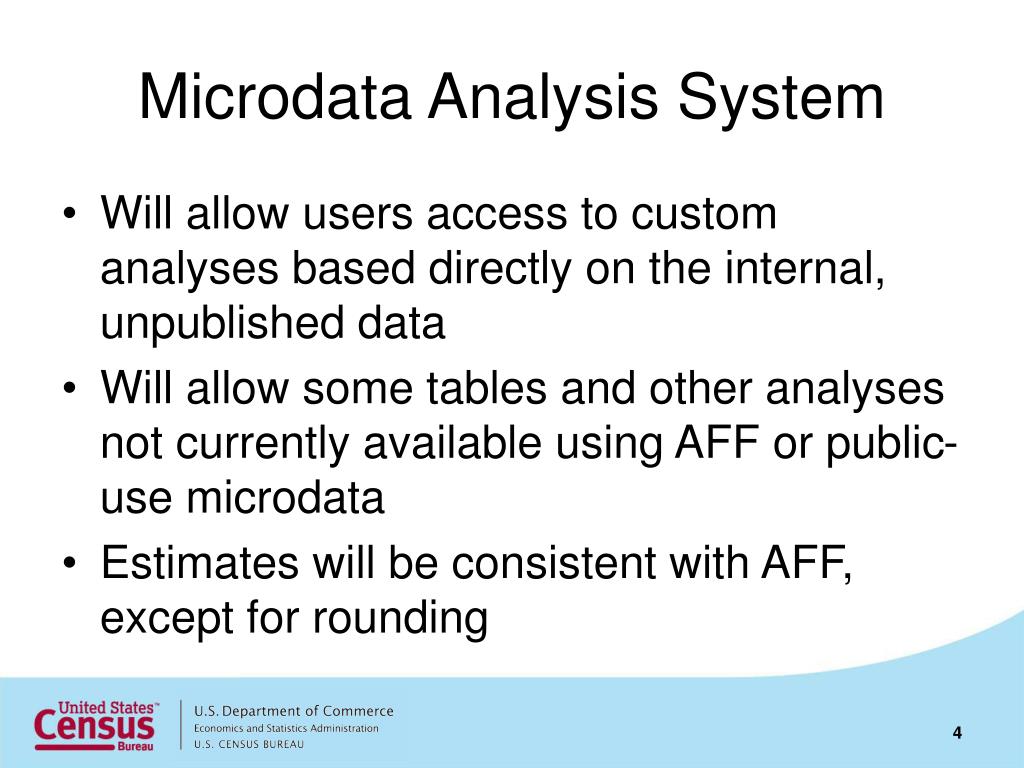 Microdata Analysis System

• Will allow users access to custom analyses based directly on the internal, unpublished data
• Will allow some tables and other analyses not currently available using AFF or public-use microdata
• Estimates will be consistent with AFF, except for rounding

United States™ Census Bureau
U.S. Department of Commerce
Economics and Statistics Administration
U.S. CENSUS BUREAU

4